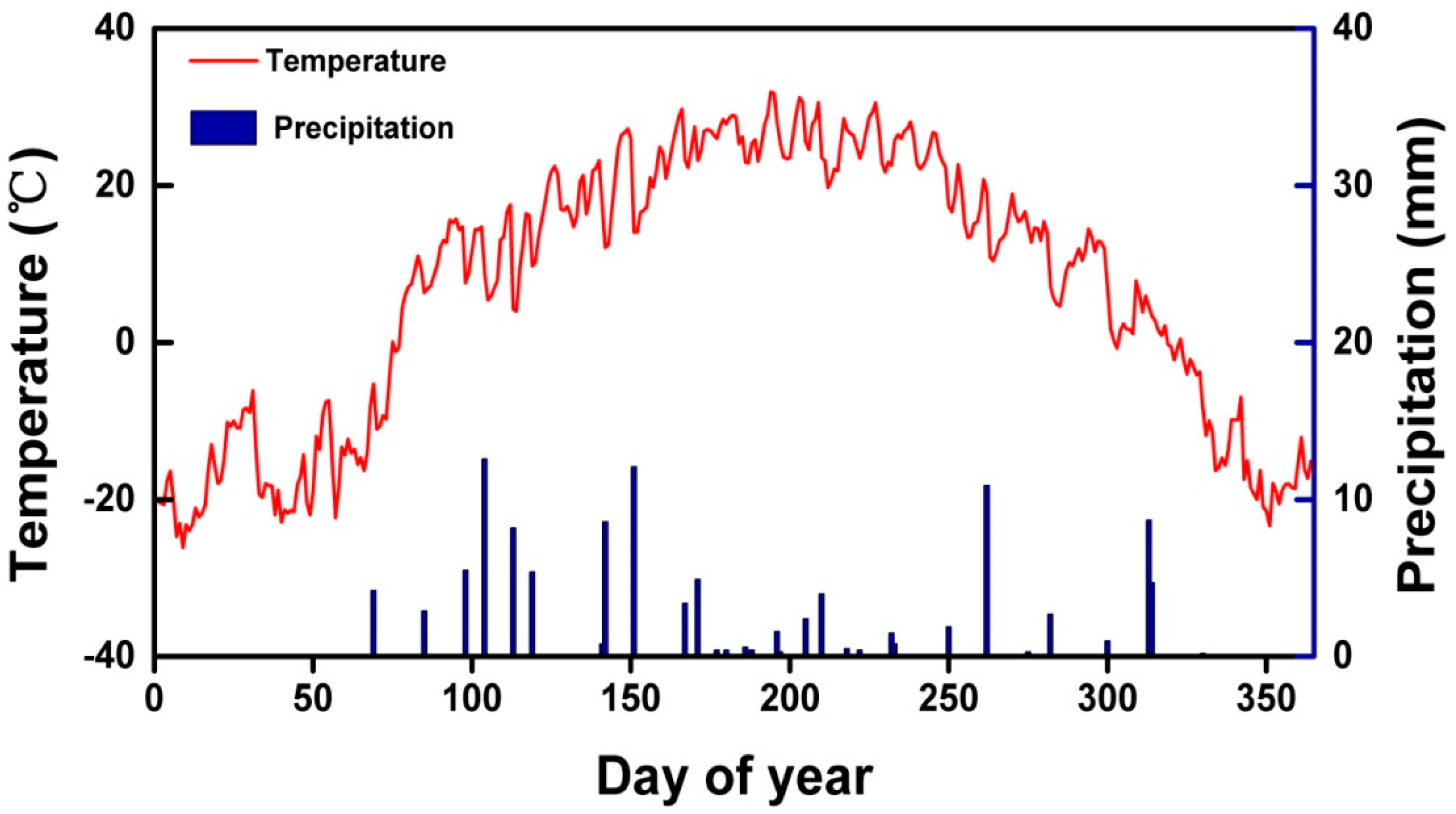 Temperature

Precipitation

Temperature (℃)

40
20
0
-20
-40

Precipitation (mm)

40
30
20
10
0

0
50
100
150
200
250
300
350

Day of year